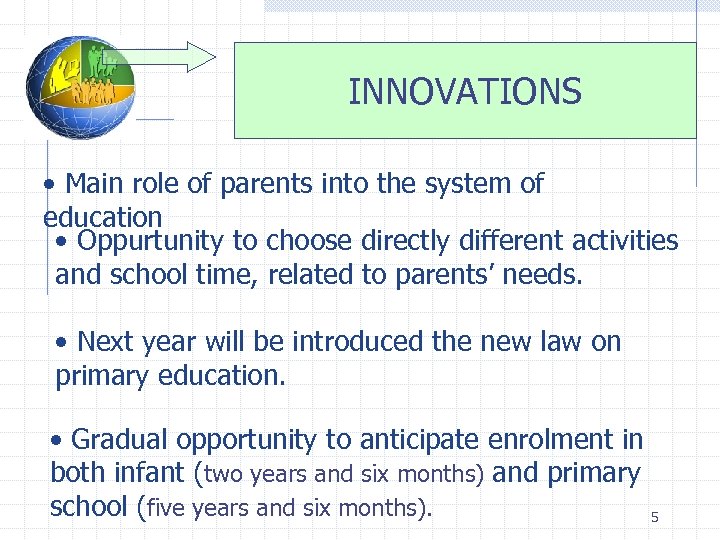 INNOVATIONS

• Main role of parents into the system of education

• Oppurtunity to choose directly different activities and school time, related to parents' needs.

• Next year will be introduced the new law on primary education.

• Gradual opportunity to anticipate enrolment in both infant (two years and six months) and primary school (five years and six months).

5